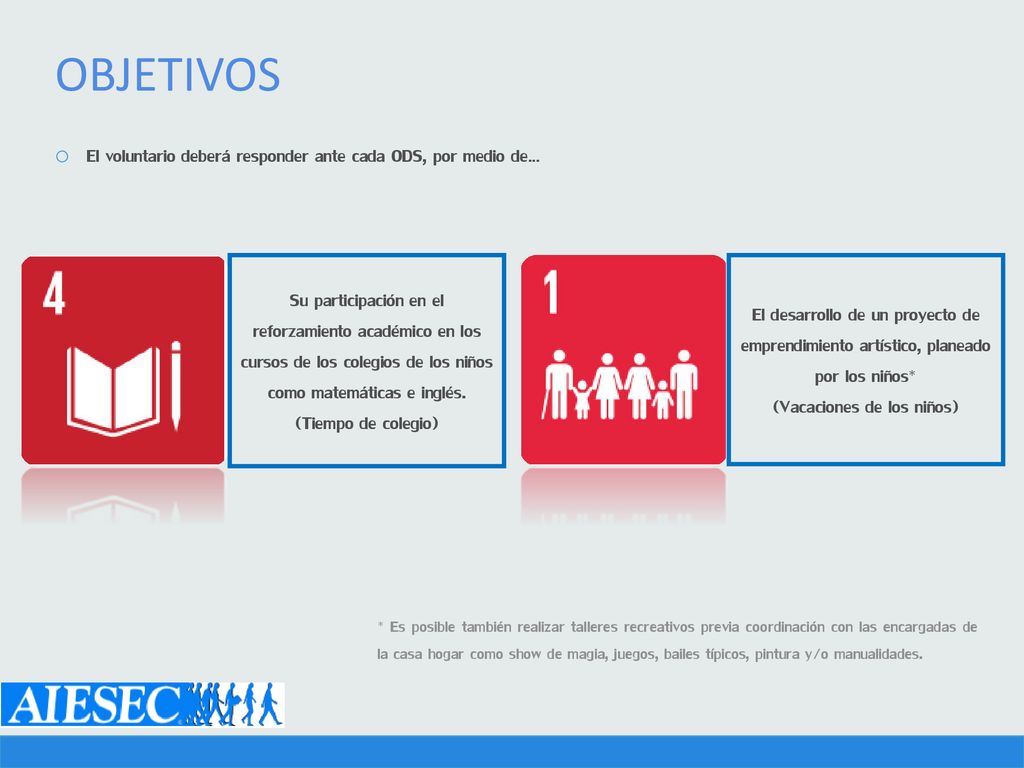 OBJETIVOS

El voluntario deberá responder ante cada ODS, por medio de...

4

Su participación en el reforzamiento académico en los cursos de los colegios de los niños como matemáticas e inglés. (Tiempo de colegio)

1

El desarrollo de un proyecto de emprendimiento artístico, planeado por los niños* (Vacaciones de los niños)

* Es posible también realizar talleres recreativos previa coordinación con las encargadas de la casa hogar como show de magia, juegos, bailes típicos, pintura y/o manualidades.

AIESEC